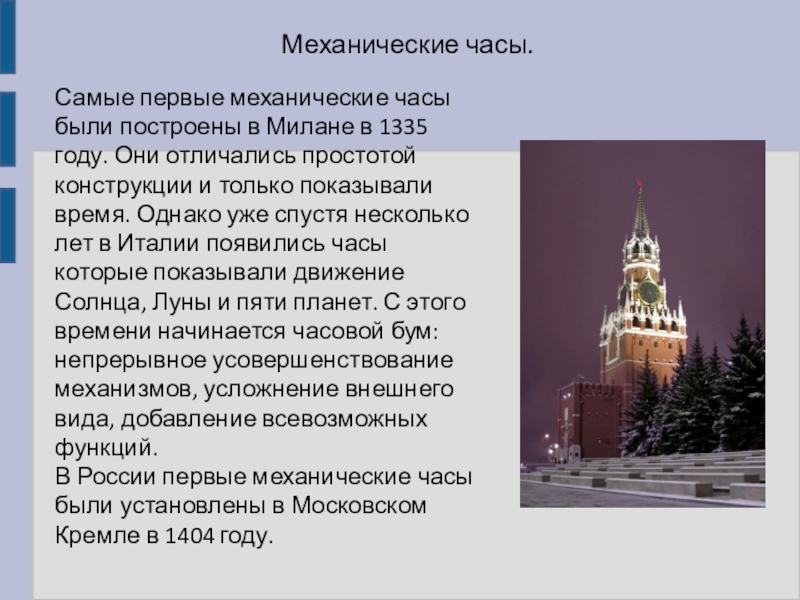 Механические часы.

Самые первые механические часы были построены в Милане в 1335 году. Они отличались простотой конструкции и только показывали время. Однако уже спустя несколько лет в Италии появились часы которые показывали движение Солнца, Луны и пяти планет. С этого времени начинается часовой бум: непрерывное усовершенствование механизмов, усложнение внешнего вида, добавление всевозможных функций.
В России первые механические часы были установлены в Московском Кремле в 1404 году.